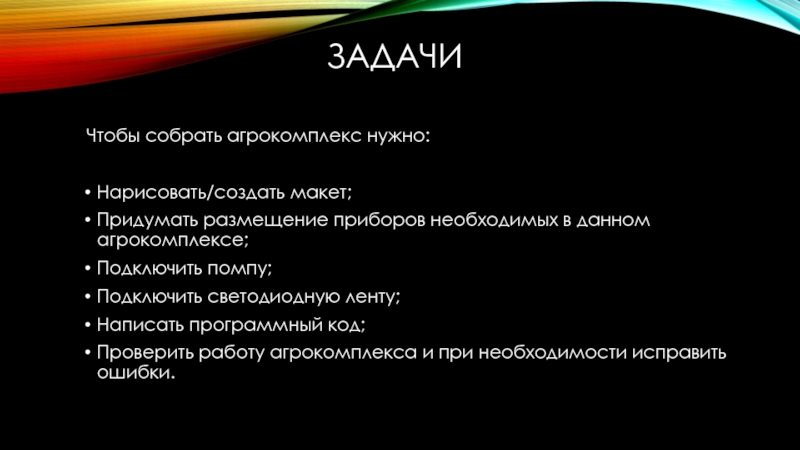 ЗАДАЧИ

Чтобы собрать агрокомплекс нужно:

• Нарисовать/создать макет;
• Придумать размещение приборов необходимых в данном агрокомплексе;
• Подключить помпу;
• Подключить светодиодную ленту;
• Написать программный код;
• Проверить работу агрокомплекса и при необходимости исправить ошибки.